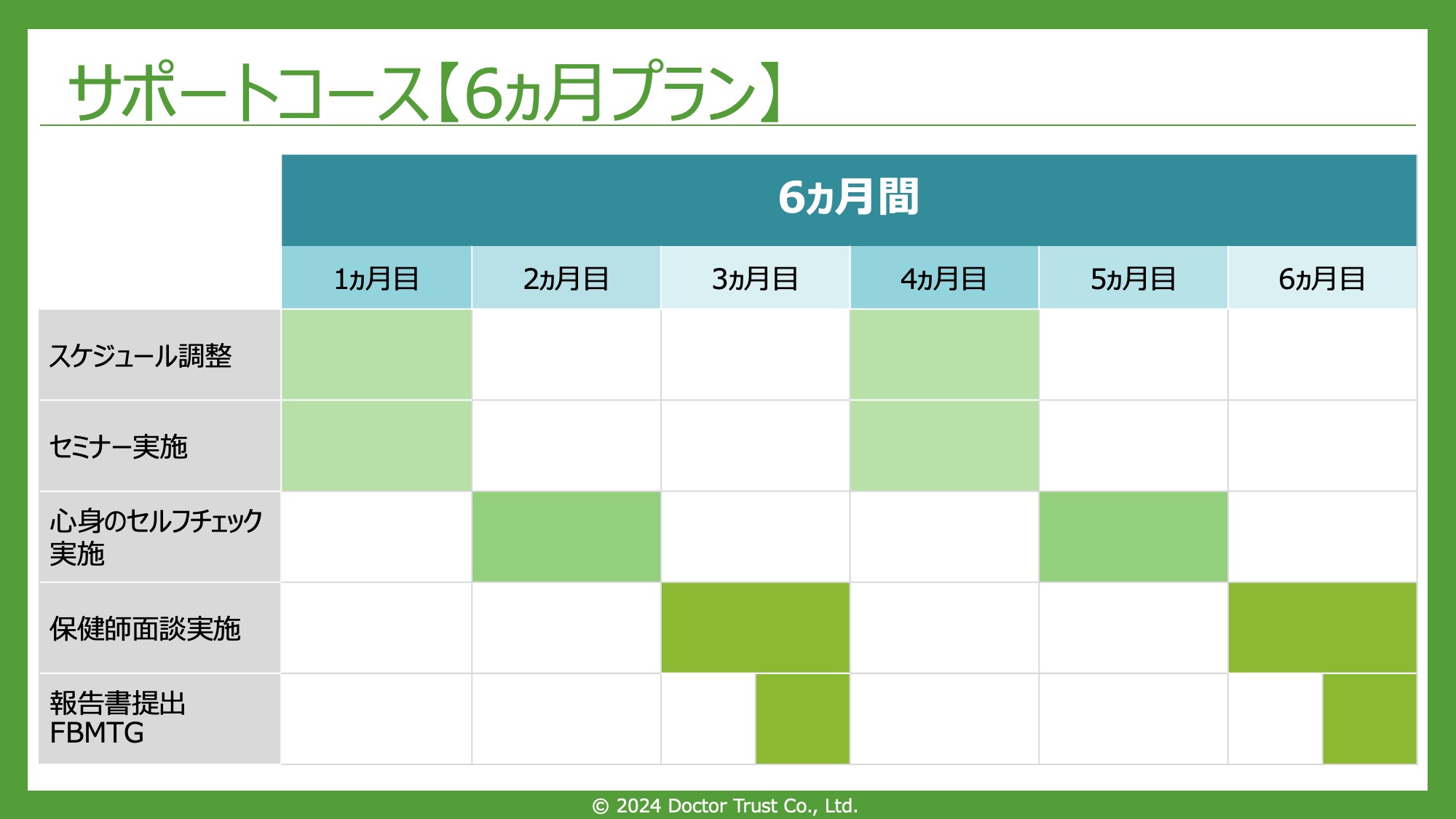 サポートコース【6ヵ月プラン】

| | 6ヵ月間 | | | | | |
|---|---|---|---|---|---|---|
| | 1ヵ月目 | 2ヵ月目 | 3ヵ月目 | 4ヵ月目 | 5ヵ月目 | 6ヵ月目 |
| スケジュール調整 | | | | | | |
| セミナー実施 | | | | | | |
| 心身のセルフチェック実施 | | | | | | |
| 保健師面談実施 | | | | | | |
| 報告書提出 FBMTG | | | | | | |

© 2024 Doctor Trust Co., Ltd.